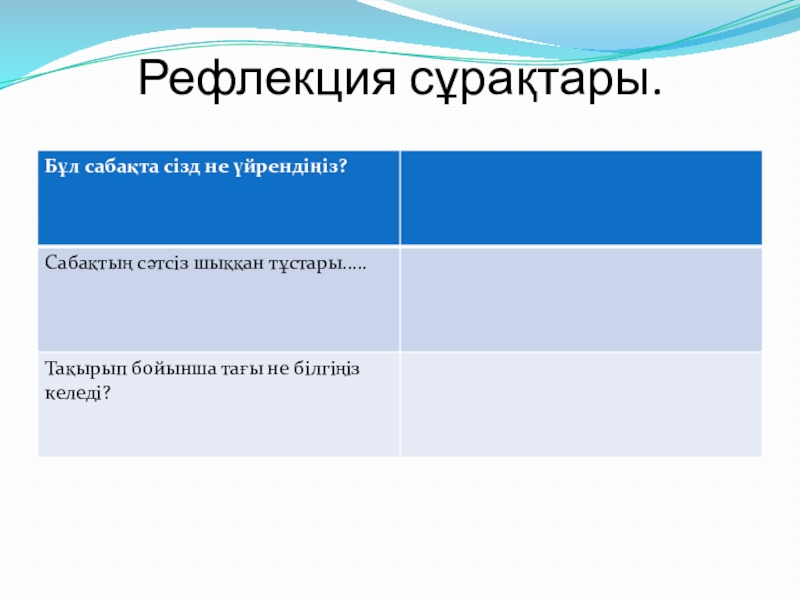 Рефлекция сұрақтары.

| Бұл сабақта сізд не үйрендіңіз? | |
|---|---|
| Сабақтың сәтсіз шыққан тұстары….. | |
| Тақырып бойынша тағы не білгіңіз келеді? | |